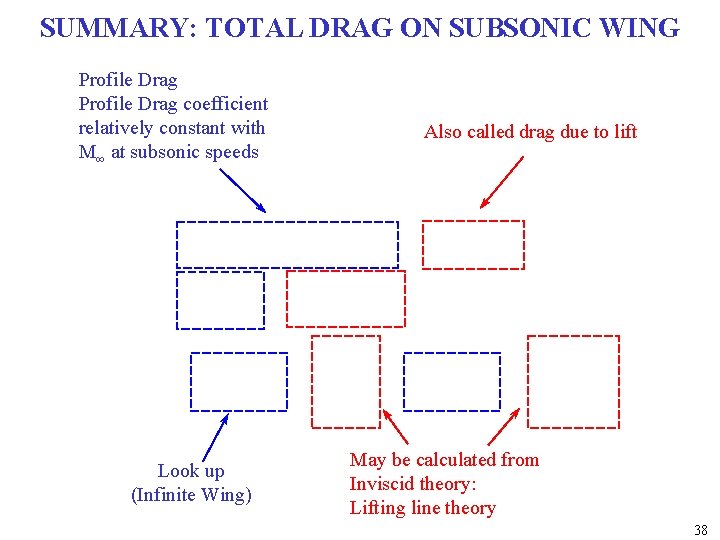 SUMMARY: TOTAL DRAG ON SUBSONIC WING

Profile Drag
Profile Drag coefficient relatively constant with $M_\infty$ at subsonic speeds

Also called drag due to lift

Look up
(Infinite Wing)

May be calculated from
Inviscid theory:
Lifting line theory

38